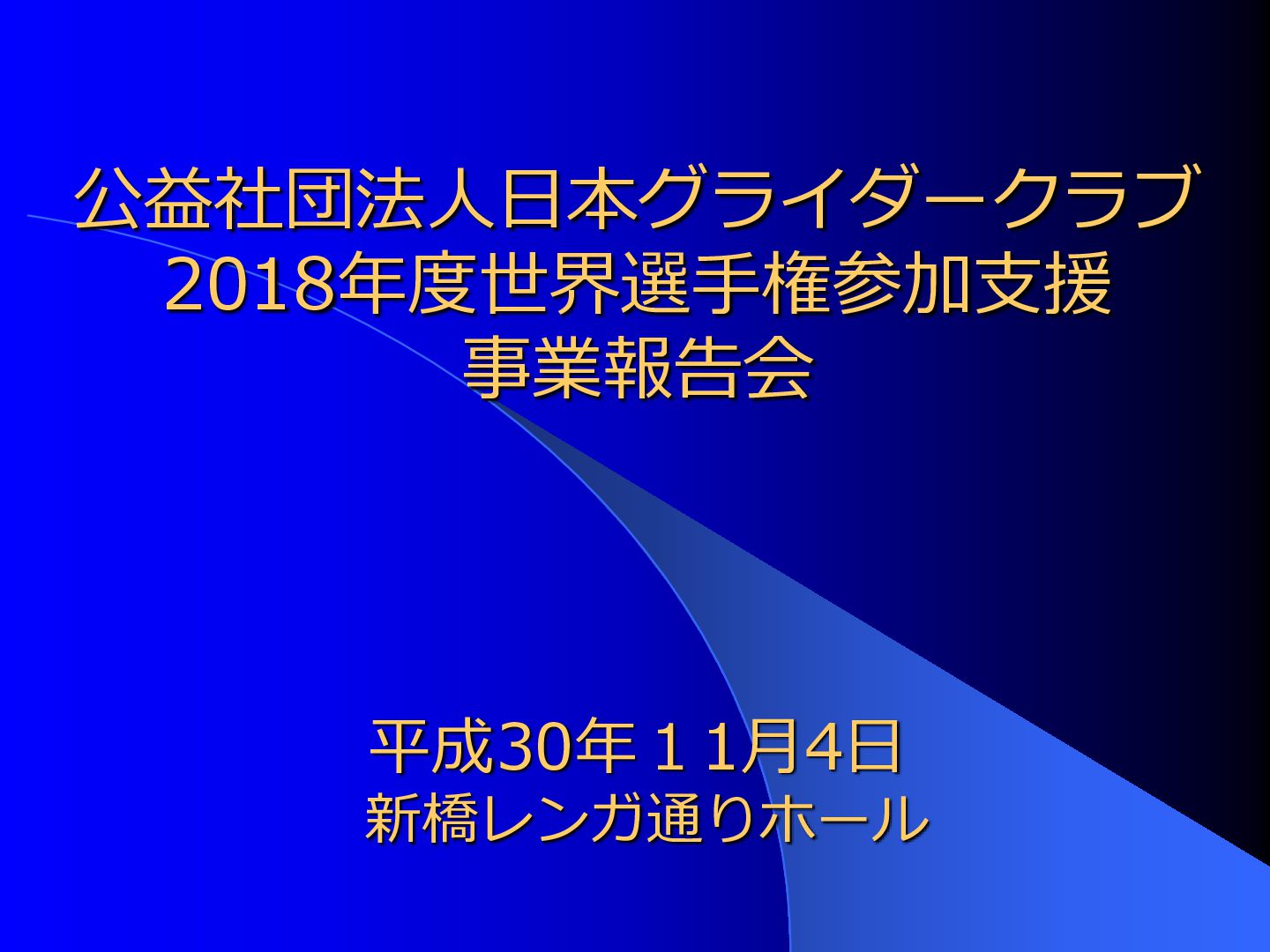 公益社団法人日本グライダークラブ
2018年度世界選手権参加支援
事業報告会

平成30年１1月4日
新橋レンガ通りホール